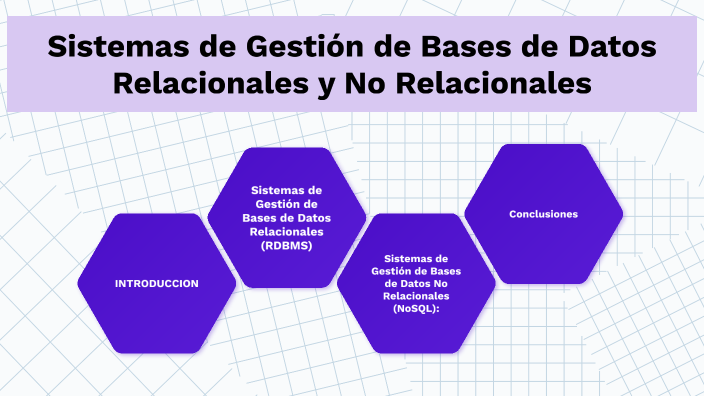 Sistemas de Gestión de Bases de Datos Relacionales y No Relacionales

INTRODUCCION

Sistemas de Gestión de Bases de Datos Relacionales (RDBMS)

Sistemas de Gestión de Bases de Datos No Relacionales (NoSQL):

Conclusiones